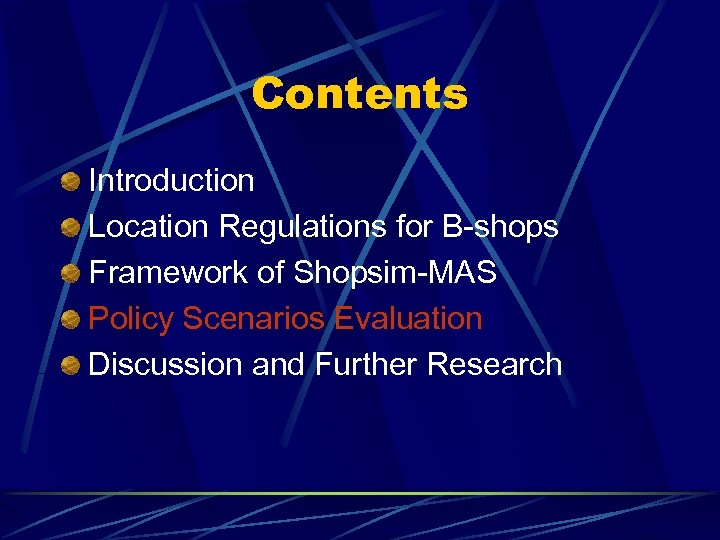 Contents

Introduction
Location Regulations for B-shops
Framework of Shopsim-MAS
Policy Scenarios Evaluation
Discussion and Further Research